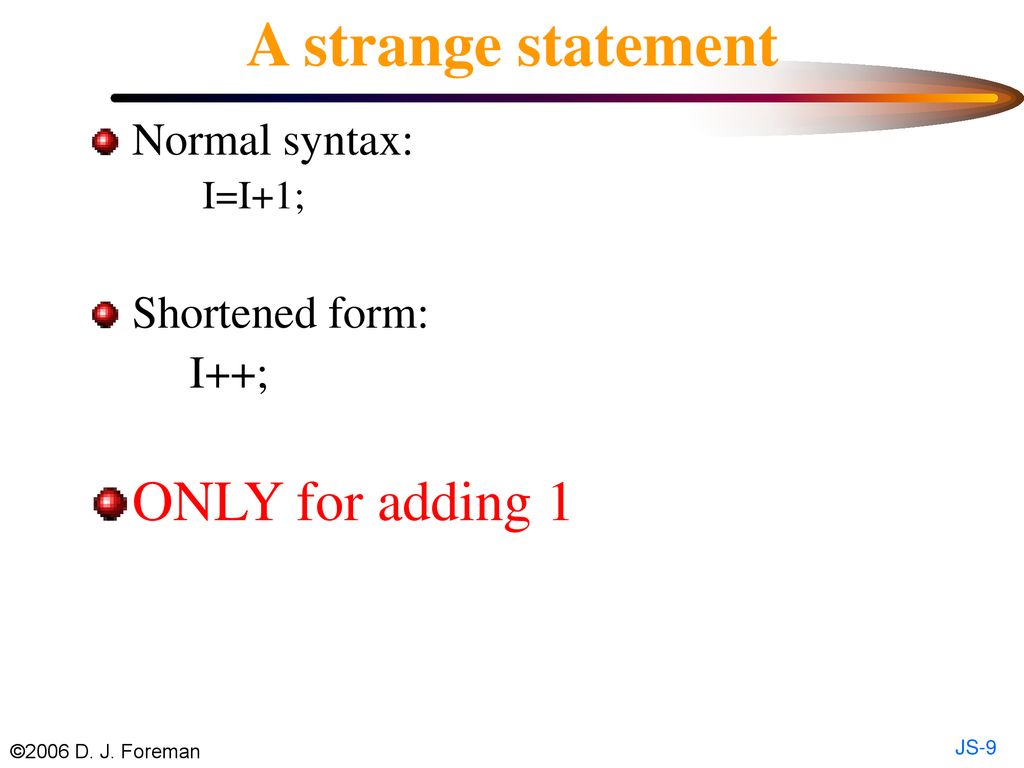 A strange statement

Normal syntax:
I=I+1;

Shortened form:
I++;

ONLY for adding 1

©2006 D. J. Foreman

JS-9